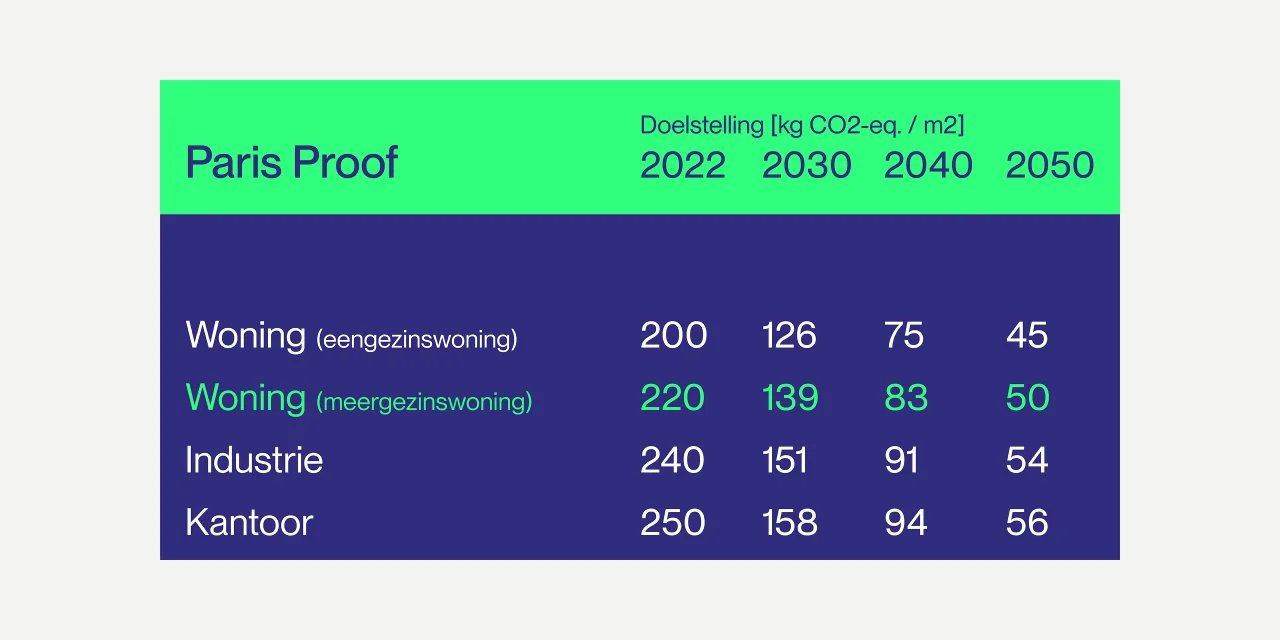 Doelstelling [kg CO2-eq. / m2]

| Paris Proof | 2022 | 2030 | 2040 | 2050 |
|---|---|---|---|---|
| Woning (eengezinswoning) | 200 | 126 | 75 | 45 |
| Woning (meergezinswoning) | 220 | 139 | 83 | 50 |
| Industrie | 240 | 151 | 91 | 54 |
| Kantoor | 250 | 158 | 94 | 56 |